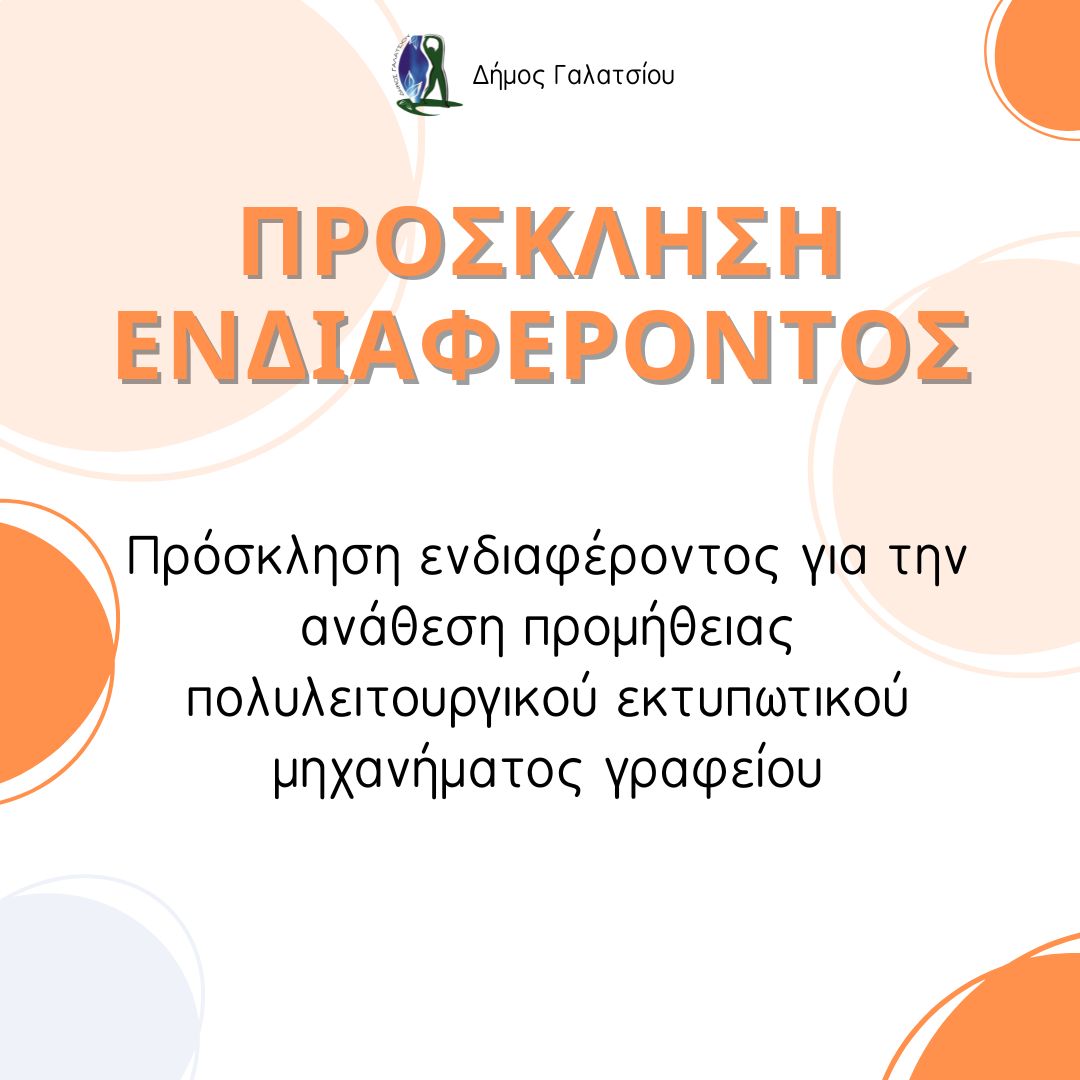 Δήμος Γαλατσίου

ΠΡΟΣΚΛΗΣΗ ΕΝΔΙΑΦΕΡΟΝΤΟΣ

Πρόσκληση ενδιαφέροντος για την ανάθεση προμήθειας πολυλειτουργικού εκτυπωτικού μηχανήματος γραφείου